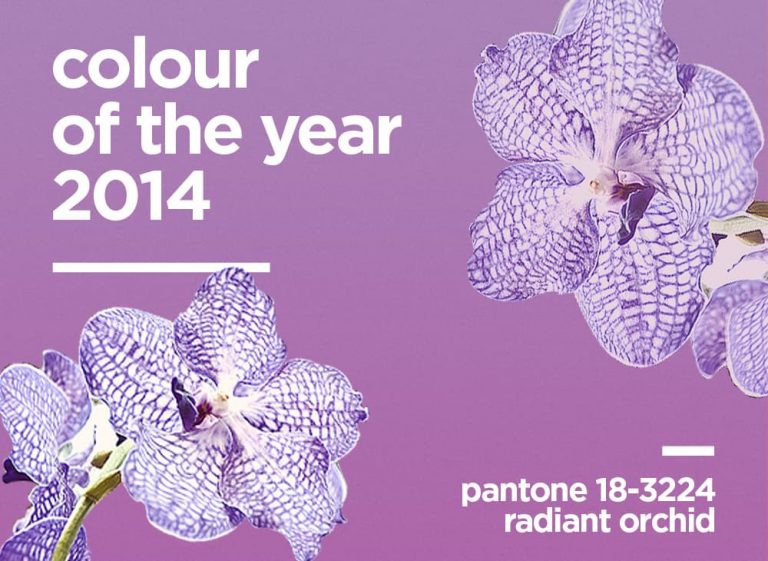 colour of the year 2014

pantone 18-3224 radiant orchid